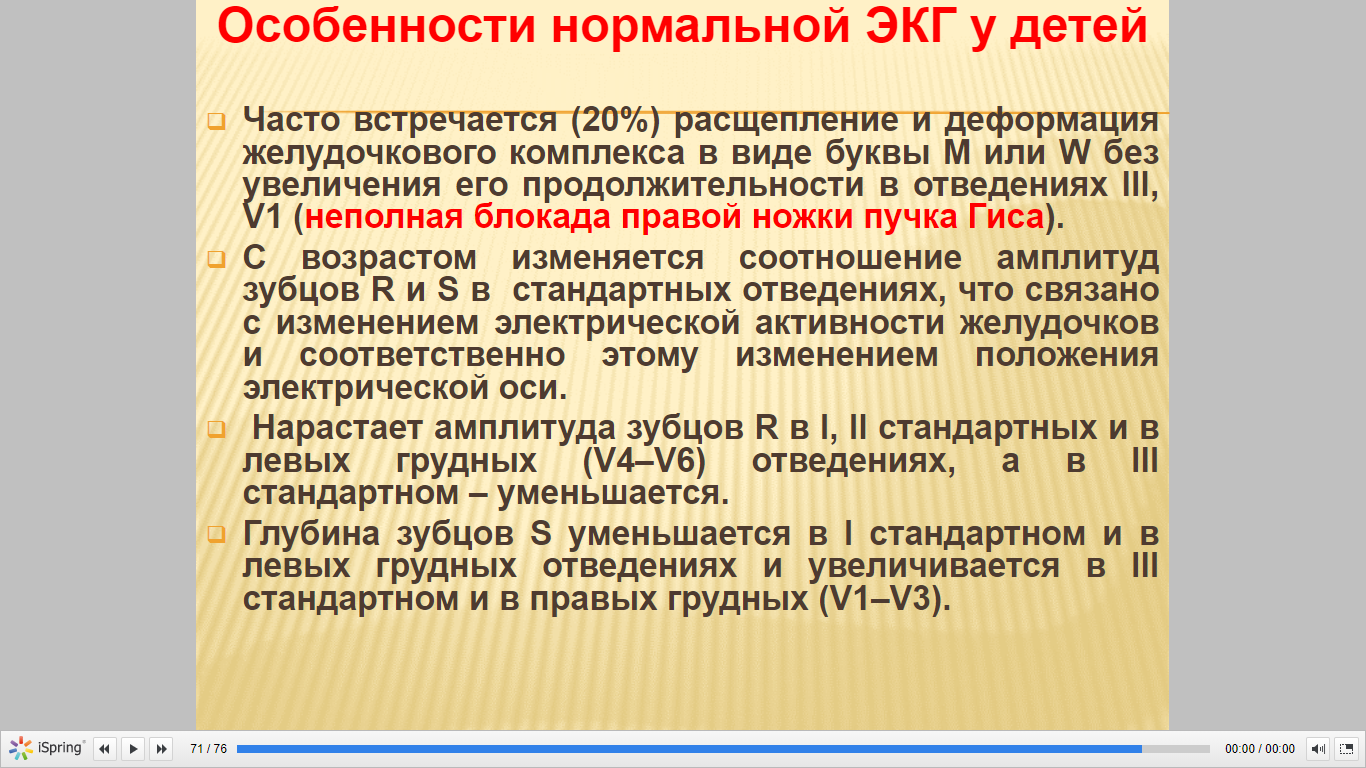 Особенности нормальной ЭКГ у детей

Часто встречается (20%) расщепление и деформация желудочкового комплекса в виде буквы M или W без увеличения его продолжительности в отведениях III, V1 (неполная блокада правой ножки пучка Гиса).

С возрастом изменяется соотношение амплитуд зубцов R и S в стандартных отведениях, что связано с изменением электрической активности желудочков и соответственно этому изменением положения электрической оси.

Нарастает амплитуда зубцов R в I, II стандартных и в левых грудных (V4–V6) отведениях, а в III стандартном – уменьшается.

Глубина зубцов S уменьшается в I стандартном и в левых грудных отведениях и увеличивается в III стандартном и в правых грудных (V1–V3).

iSpring 71 / 76 00:00 / 00:00